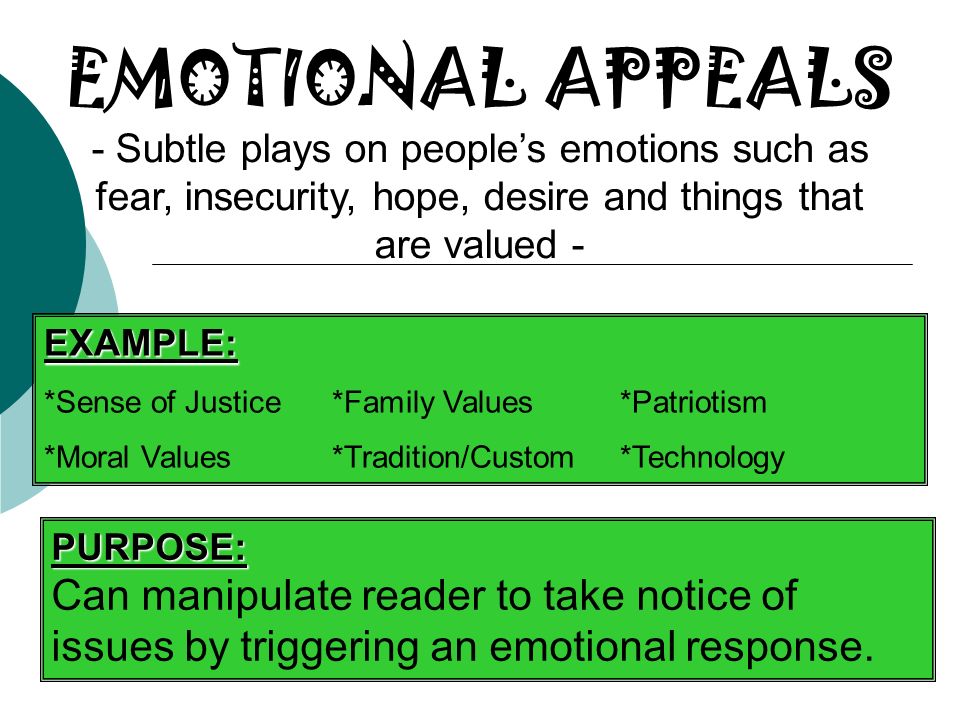 EMOTIONAL APPEALS

- Subtle plays on people's emotions such as fear, insecurity, hope, desire and things that are valued -

EXAMPLE:

*Sense of Justice *Family Values *Patriotism

*Moral Values *Tradition/Custom *Technology

PURPOSE:

Can manipulate reader to take notice of issues by triggering an emotional response.